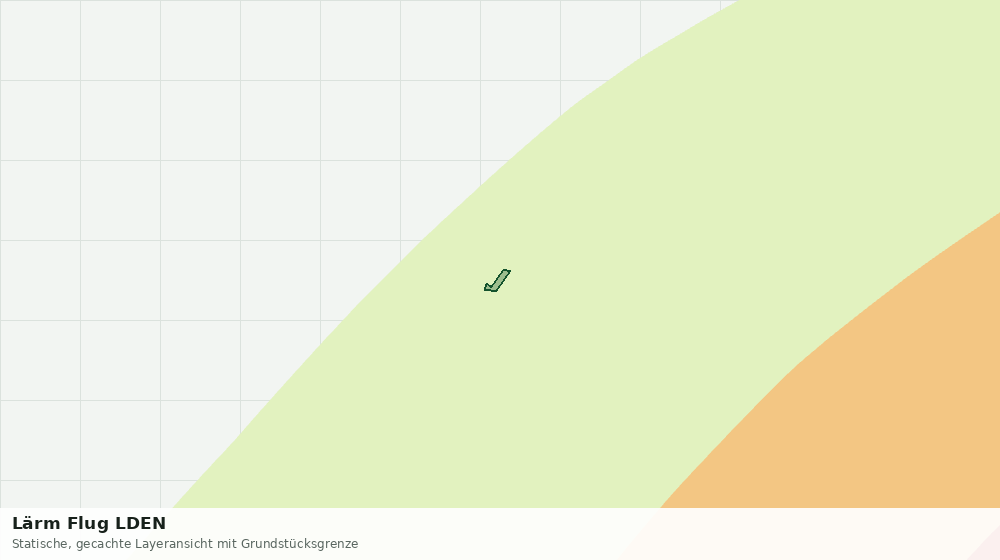 Lärm Flug LDEN
Statische, gecachte Layeransicht mit Grundstücksgrenze